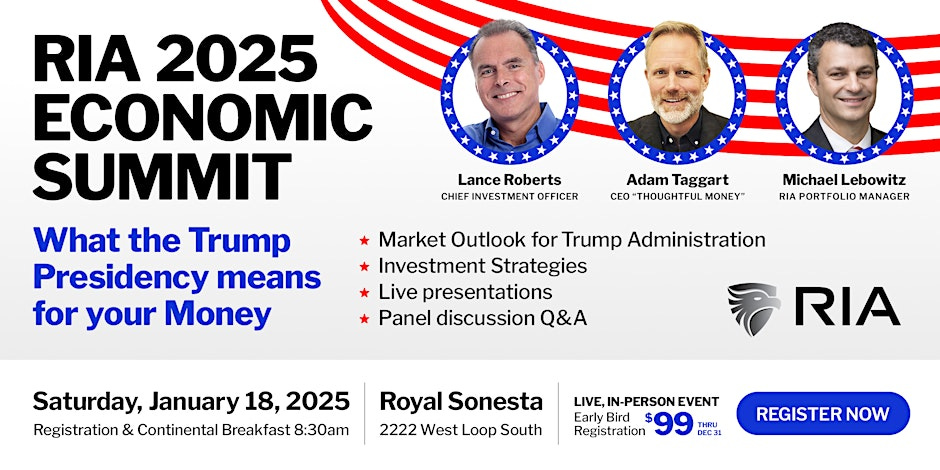 RIA 2025 ECONOMIC SUMMIT

What the Trump Presidency means for your Money

Lance Roberts
CHIEF INVESTMENT OFFICER

Adam Taggart
CEO "THOUGHTFUL MONEY"

Michael Lebowitz
RIA PORTFOLIO MANAGER

★ Market Outlook for Trump Administration
★ Investment Strategies
★ Live presentations
★ Panel discussion Q&A

RIA

Saturday, January 18, 2025
Registration & Continental Breakfast 8:30am

Royal Sonesta
2222 West Loop South

LIVE, IN-PERSON EVENT
Early Bird Registration $99 THRU DEC 31

REGISTER NOW